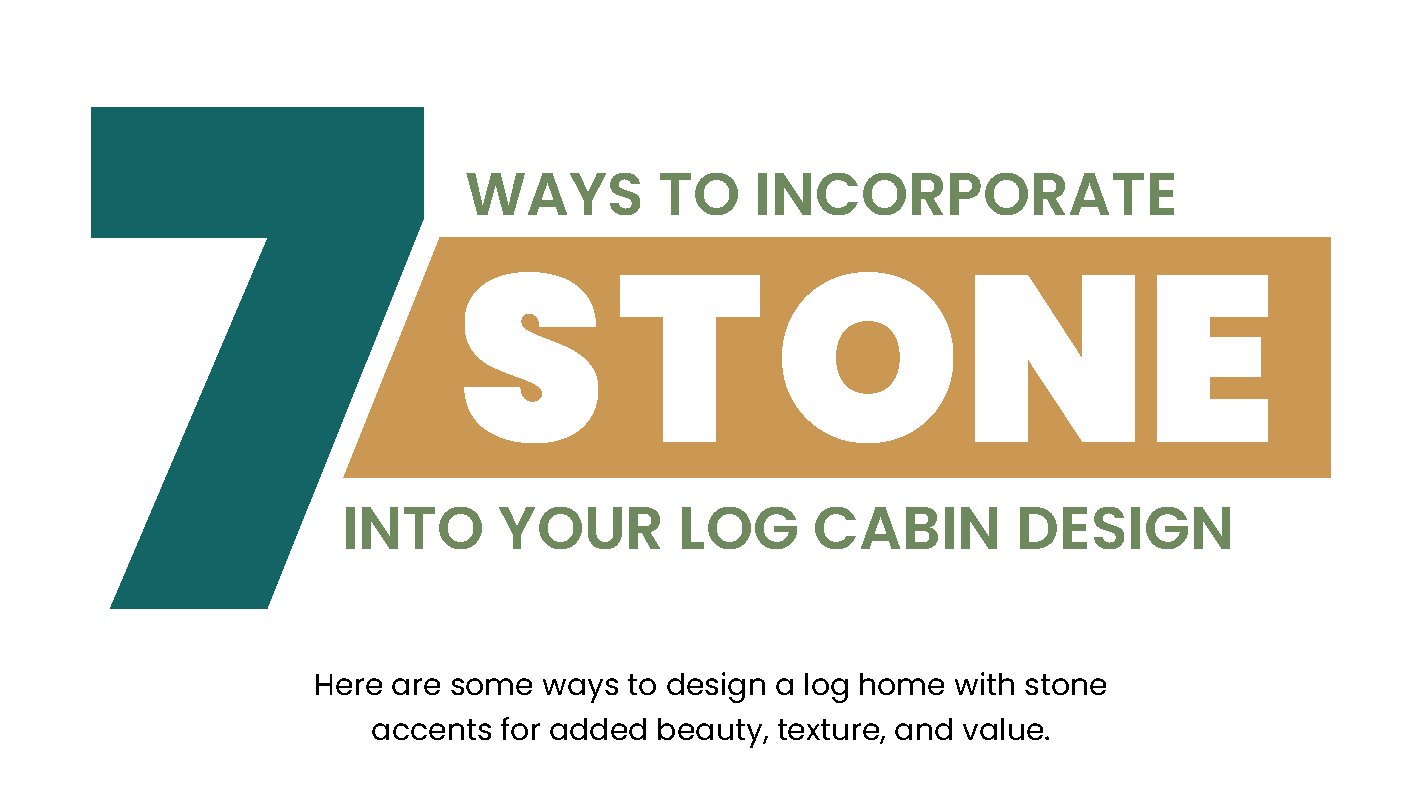 7 WAYS TO INCORPORATE
STONE
INTO YOUR LOG CABIN DESIGN

Here are some ways to design a log home with stone accents for added beauty, texture, and value.